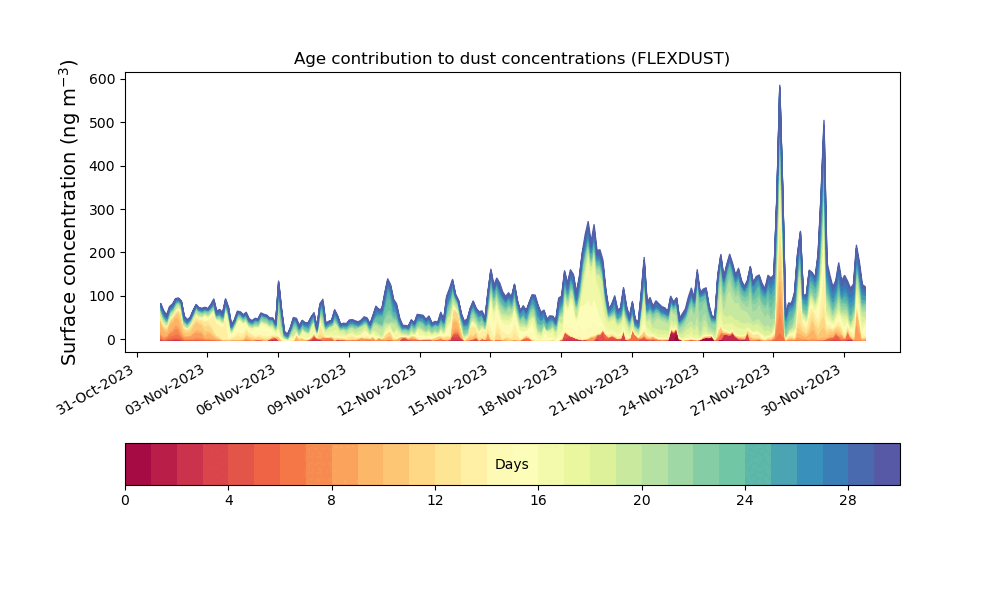 Age contribution to dust concentrations (FLEXDUST)

Surface concentration (ng m$^{-3}$)

600
500
400
300
200
100
0

31-Oct-2023
03-Nov-2023
06-Nov-2023
09-Nov-2023
12-Nov-2023
15-Nov-2023
18-Nov-2023
21-Nov-2023
24-Nov-2023
27-Nov-2023
30-Nov-2023

Days

0
4
8
12
16
20
24
28